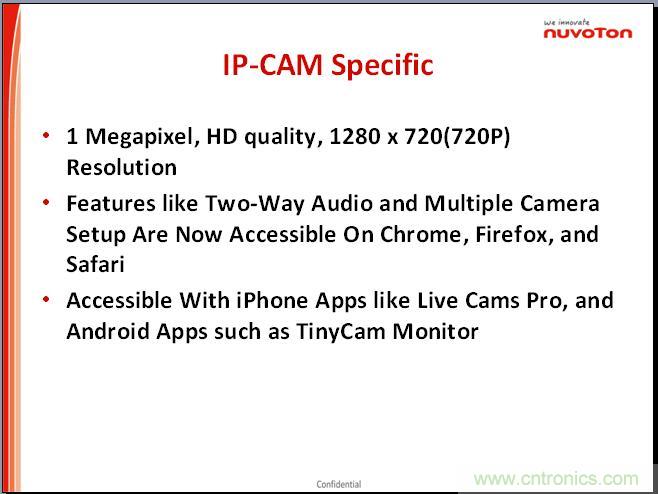 we innovate
nuvoTon

IP-CAM Specific

• 1 Megapixel, HD quality, 1280 x 720(720P) Resolution

• Features like Two-Way Audio and Multiple Camera Setup Are Now Accessible On Chrome, Firefox, and Safari

• Accessible With iPhone Apps like Live Cams Pro, and Android Apps such as TinyCam Monitor

Confidential

www.cntronics.com